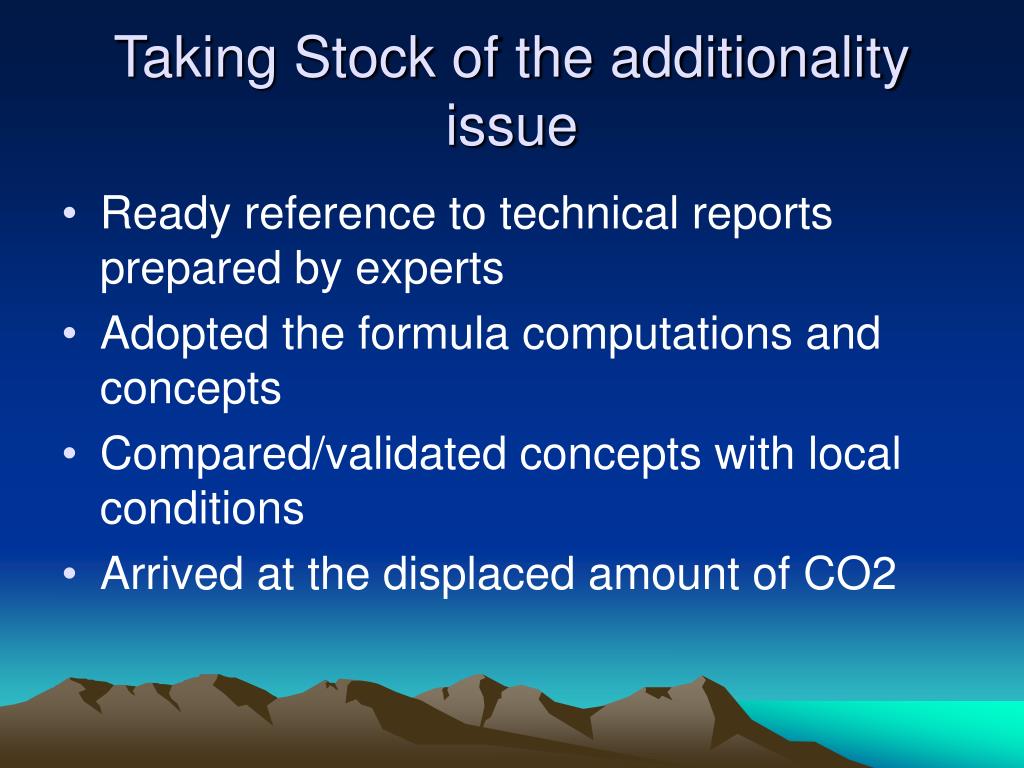 Taking Stock of the additionality issue

• Ready reference to technical reports prepared by experts
• Adopted the formula computations and concepts
• Compared/validated concepts with local conditions
• Arrived at the displaced amount of CO2